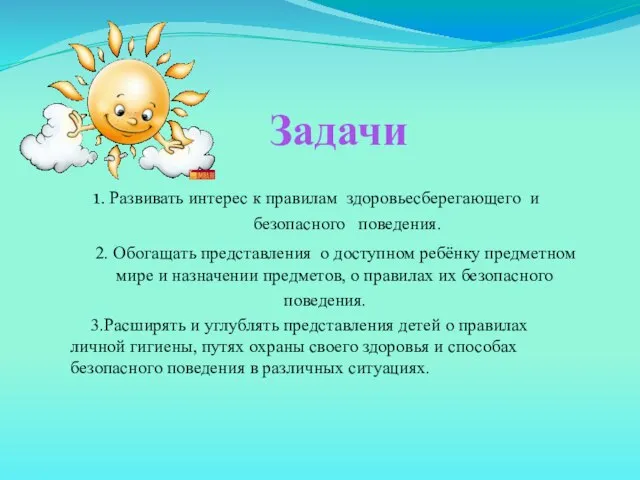 Задачи

1. Развивать интерес к правилам здоровьесберегающего и безопасного поведения.

2. Обогащать представления о доступном ребёнку предметном мире и назначении предметов, о правилах их безопасного поведения.

3.Расширять и углублять представления детей о правилах личной гигиены, путях охраны своего здоровья и способах безопасного поведения в различных ситуациях.